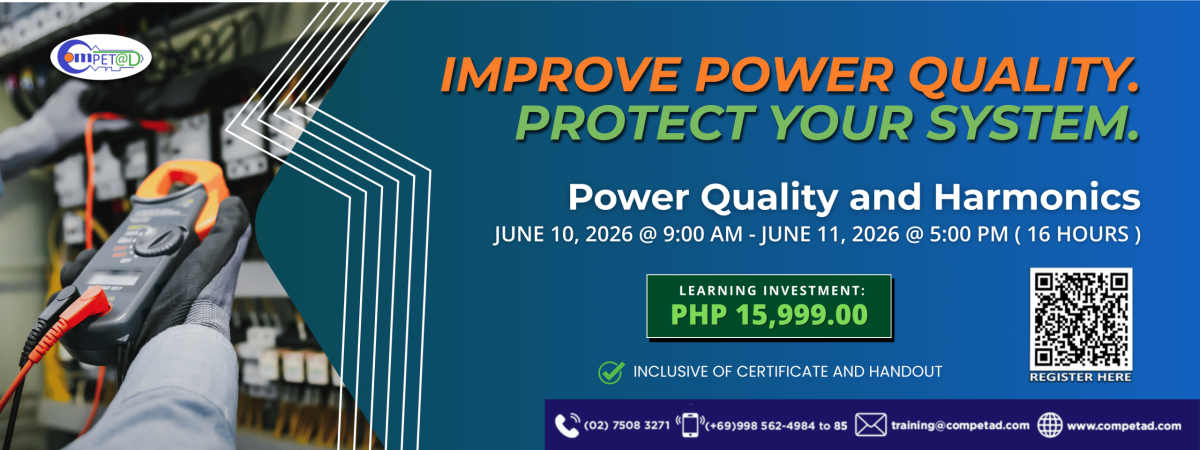 COMPET@D

IMPROVE POWER QUALITY.
PROTECT YOUR SYSTEM.

Power Quality and Harmonics

JUNE 10, 2026 @ 9:00 AM - JUNE 11, 2026 @ 5:00 PM ( 16 HOURS )

LEARNING INVESTMENT:
PHP 15,999.00

INCLUSIVE OF CERTIFICATE AND HANDOUT

REGISTER HERE

(02) 7508 3271 (+69)998 562-4984 to 85 training@competad.com www.competad.com